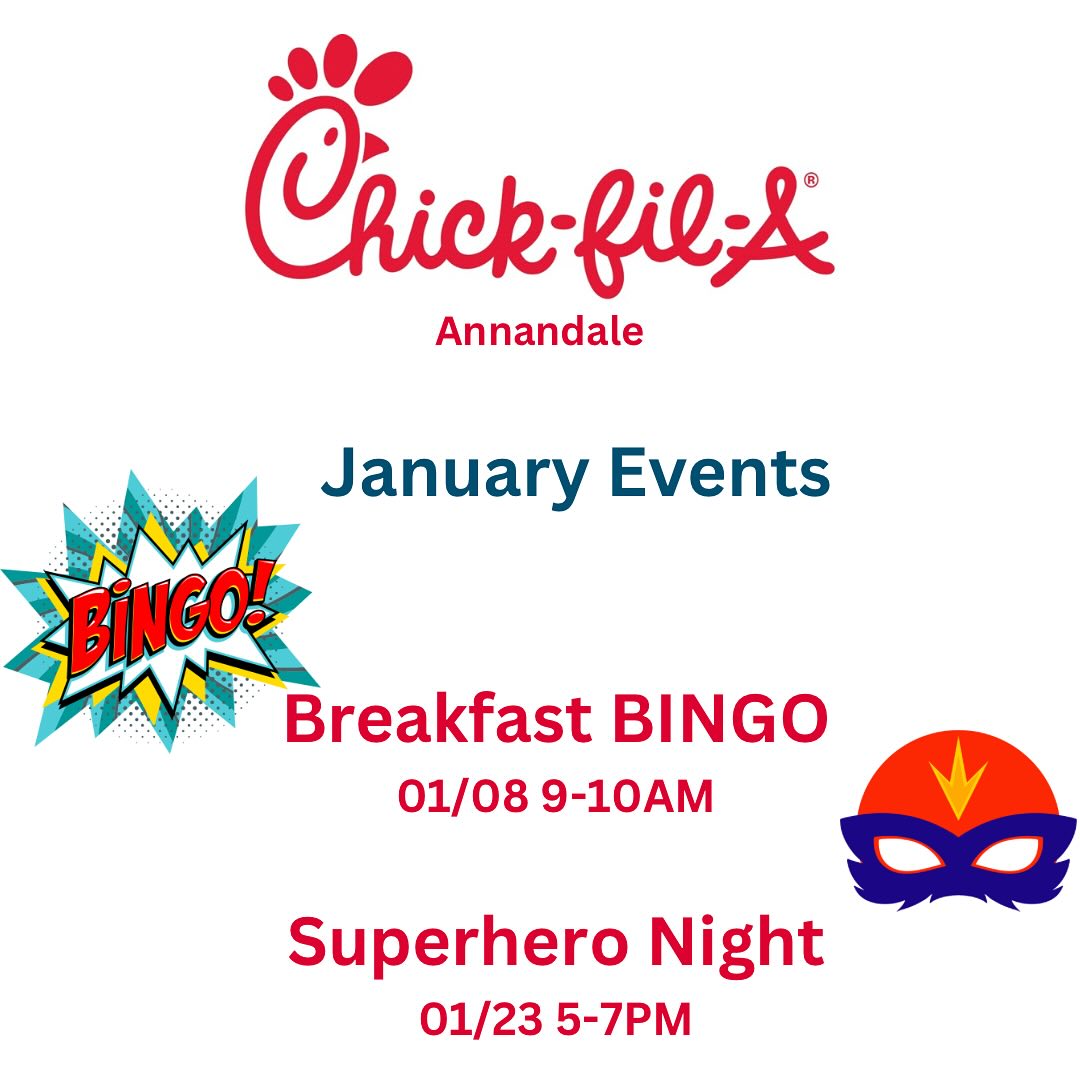 Chick-fil-A®
Annandale

January Events

BINGO!

Breakfast BINGO
01/08 9-10AM

Superhero Night
01/23 5-7PM